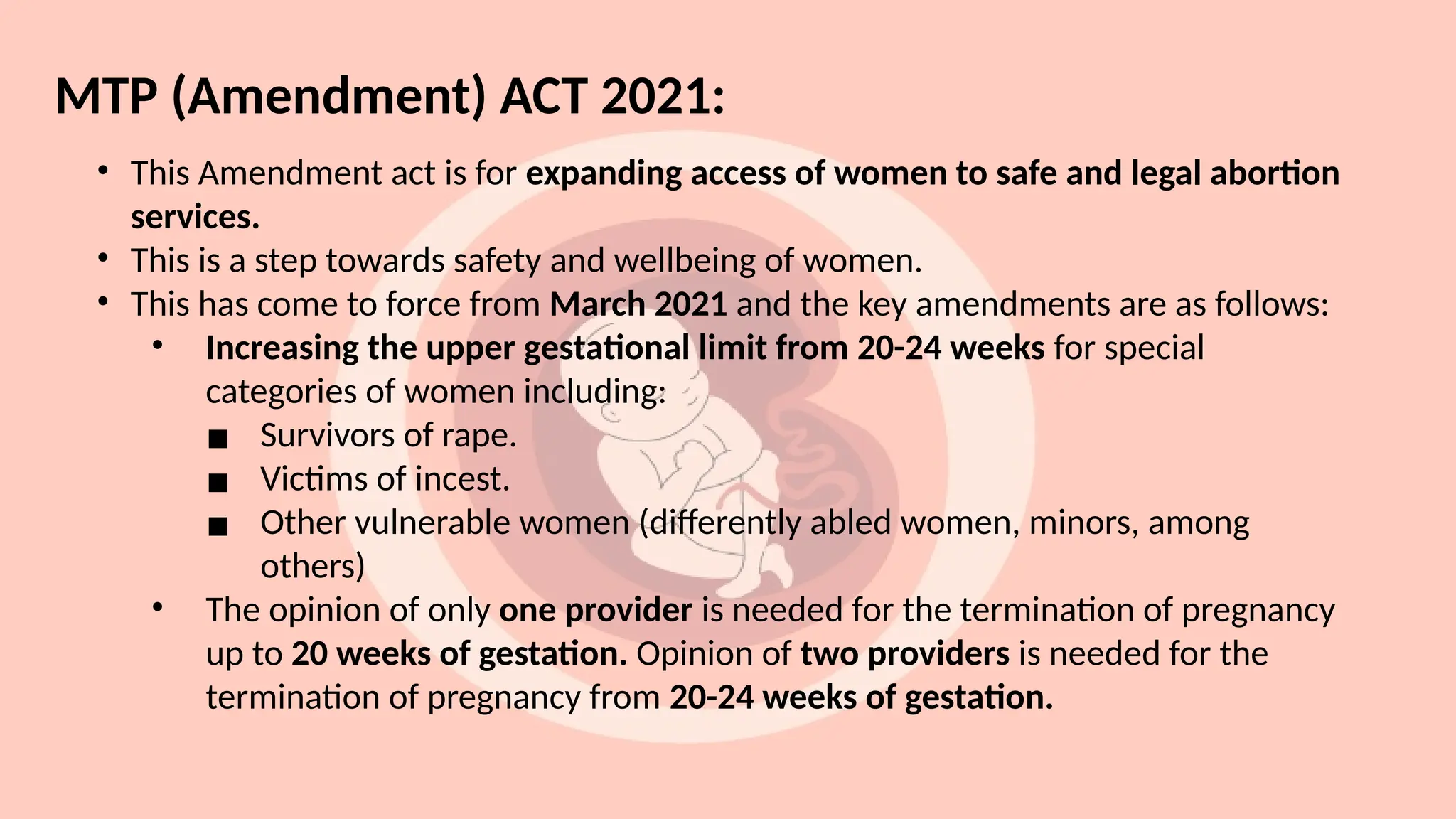 MTP (Amendment) ACT 2021:

• This Amendment act is for expanding access of women to safe and legal abortion services.
• This is a step towards safety and wellbeing of women.
• This has come to force from March 2021 and the key amendments are as follows:
  • Increasing the upper gestational limit from 20-24 weeks for special categories of women including:
    ■ Survivors of rape.
    ■ Victims of incest.
    ■ Other vulnerable women (differently abled women, minors, among others)
  • The opinion of only one provider is needed for the termination of pregnancy up to 20 weeks of gestation. Opinion of two providers is needed for the termination of pregnancy from 20-24 weeks of gestation.